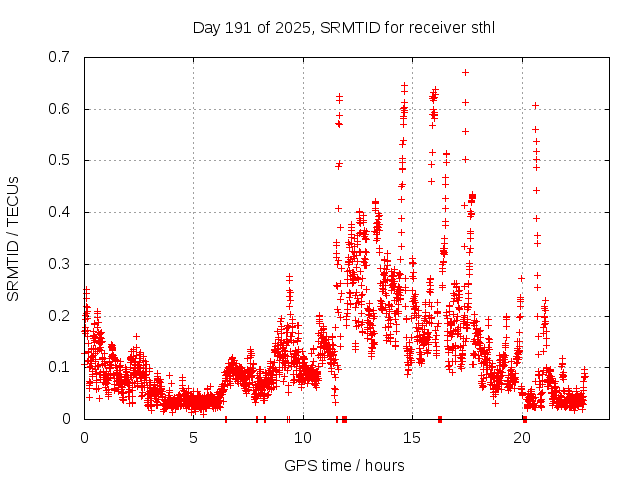 Day 191 of 2025, SRMTID for receiver sthl

SRMTID / TECUs

0.7
0.6
0.5
0.4
0.3
0.2
0.1
0

0
5
10
15
20

GPS time / hours